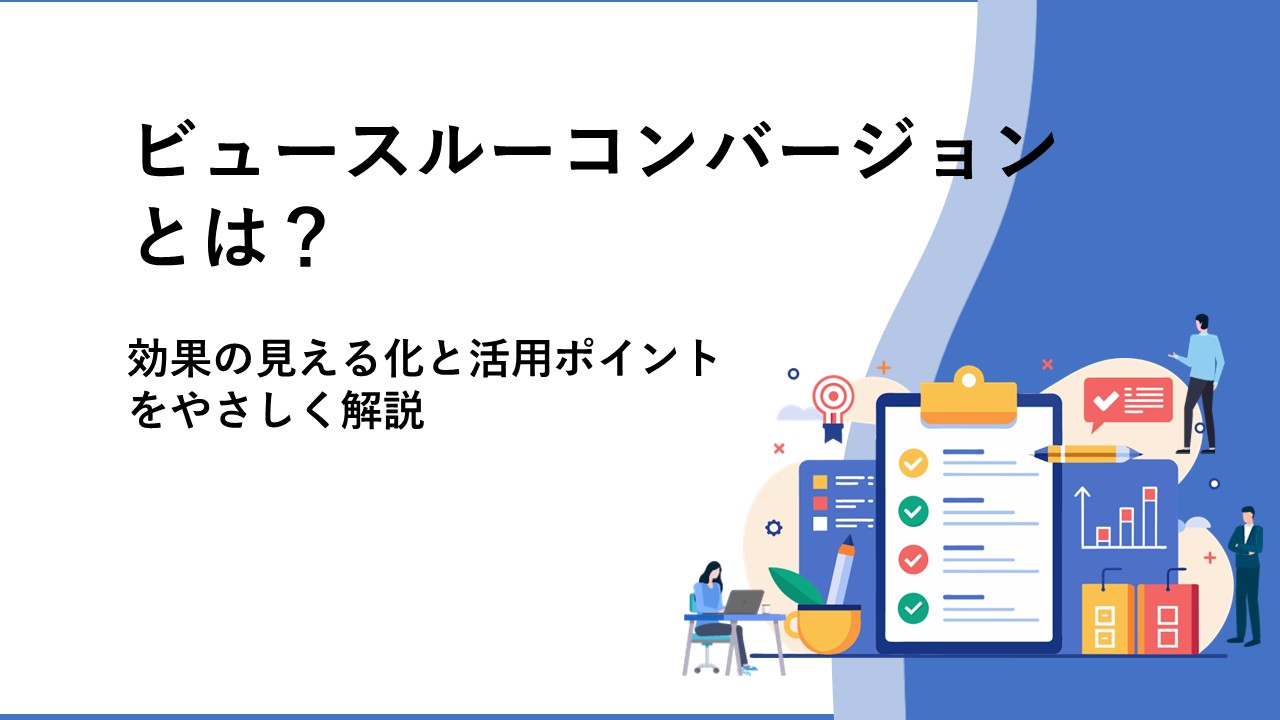 ビュースルーコンバージョンとは？

効果の見える化と活用ポイントをやさしく解説